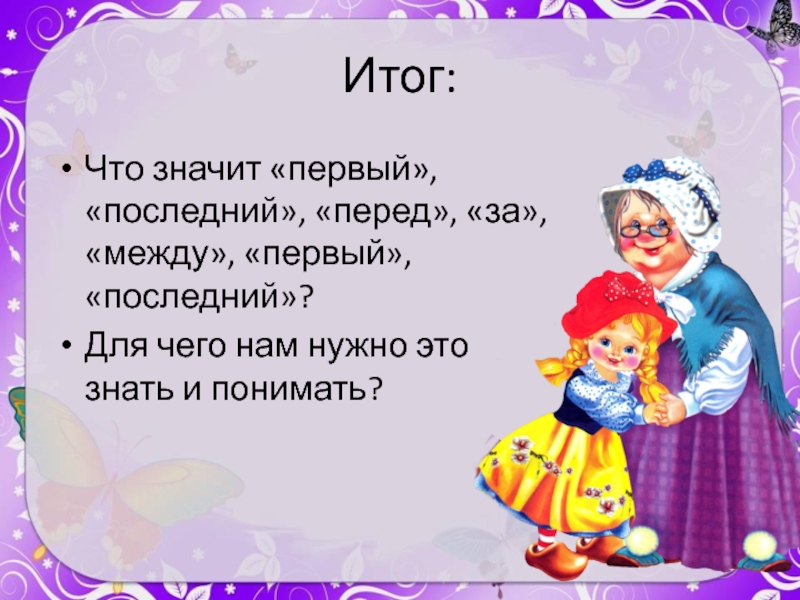 Итог:

• Что значит «первый», «последний», «перед», «за», «между», «первый», «последний»?

• Для чего нам нужно это знать и понимать?